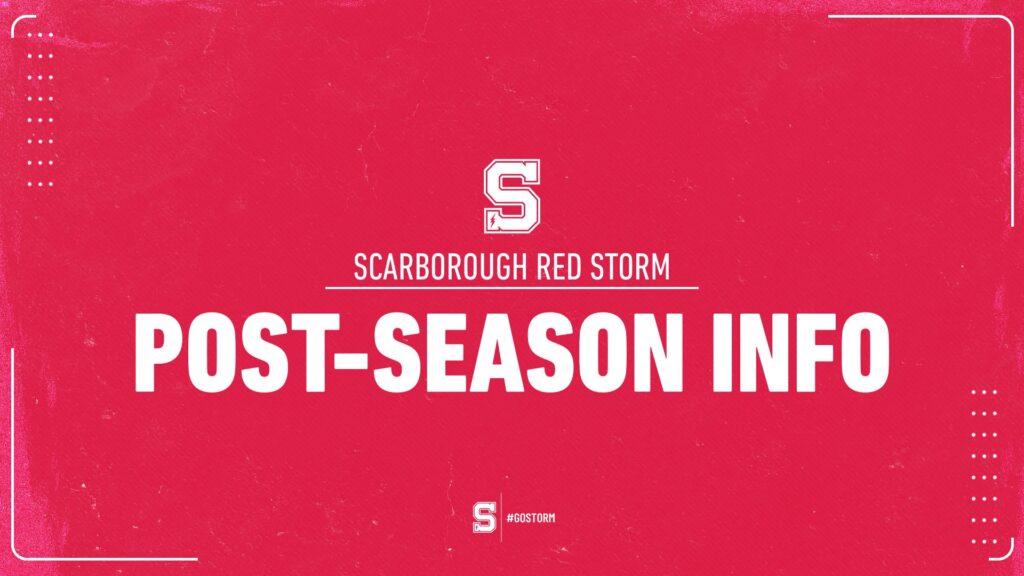 S

SCARBOROUGH RED STORM

POST-SEASON INFO

S #GOSTORM